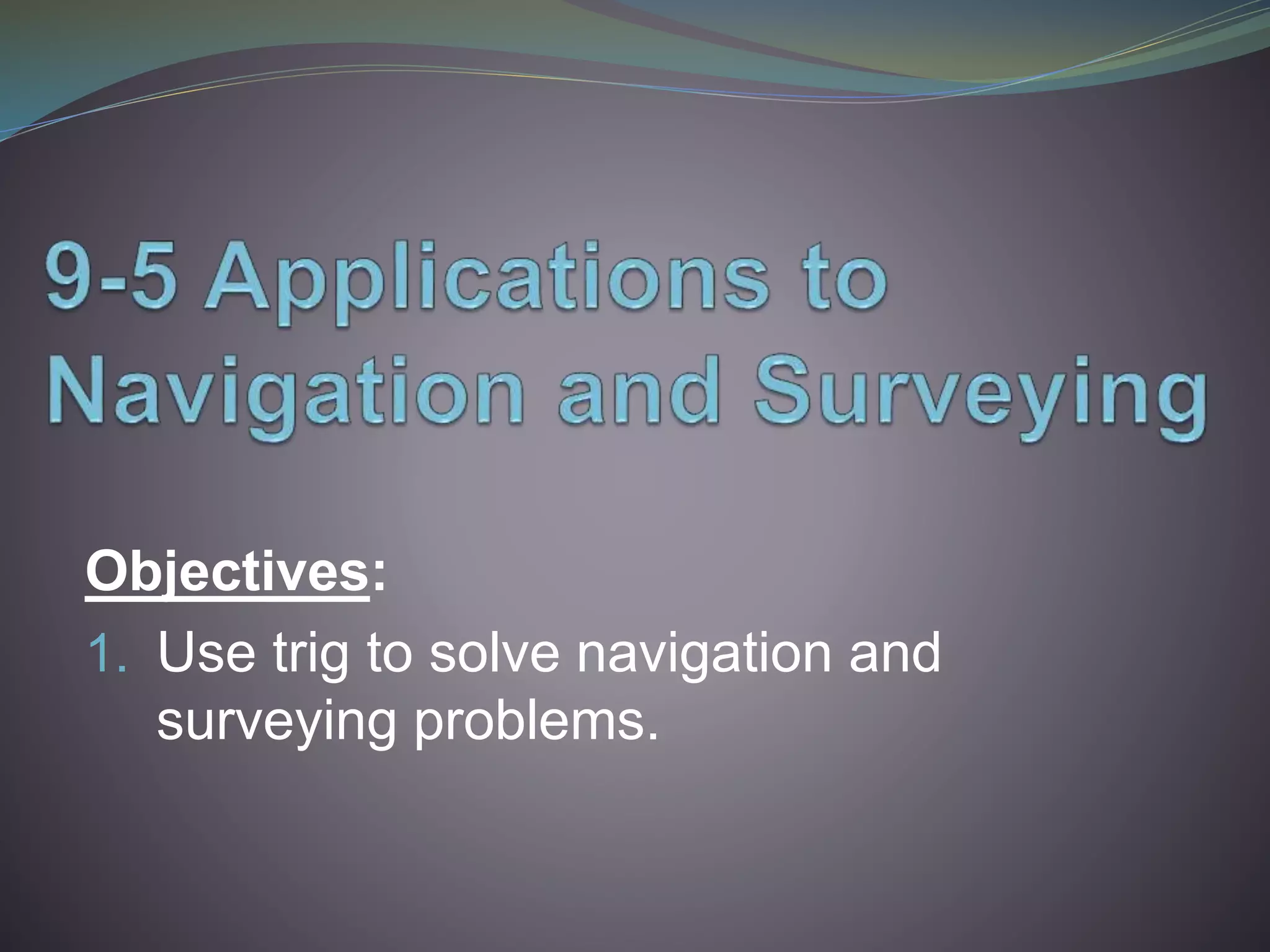 9-5 Applications to Navigation and Surveying

Objectives:

1. Use trig to solve navigation and surveying problems.